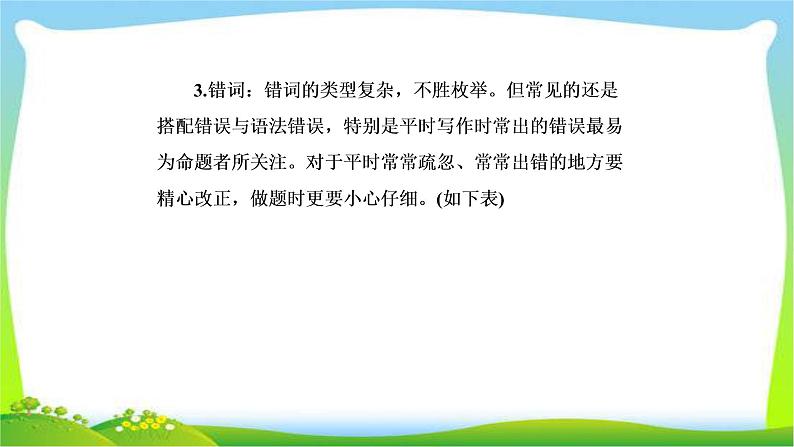 3.错词：错词的类型复杂，不胜枚举。但常见的还是搭配错误与语法错误，特别是平时写作时常出的错误最易为命题者所关注。对于平时常常疏忽、常常出错的地方要精心改正，做题时更要小心仔细。(如下表)